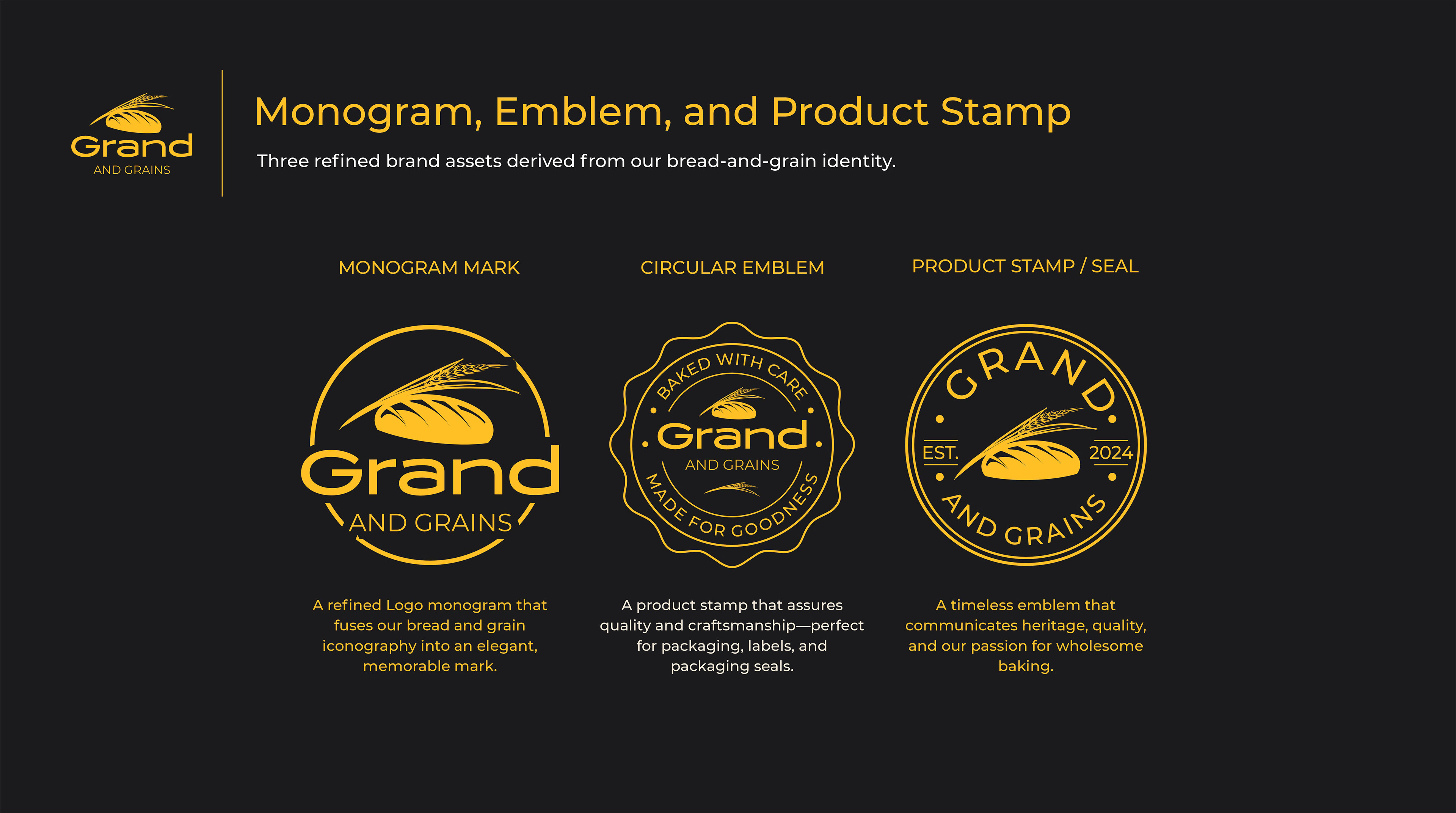 Grand
AND GRAINS

Monogram, Emblem, and Product Stamp

Three refined brand assets derived from our bread-and-grain identity.

MONOGRAM MARK

Grand
AND GRAINS

A refined Logo monogram that fuses our bread and grain iconography into an elegant, memorable mark.

CIRCULAR EMBLEM

BAKED WITH CARE
Grand
AND GRAINS
MADE FOR GOODNESS

A product stamp that assures quality and craftsmanship—perfect for packaging, labels, and packaging seals.

PRODUCT STAMP / SEAL

GRAND
EST.
2024
AND GRAINS

A timeless emblem that communicates heritage, quality, and our passion for wholesome baking.